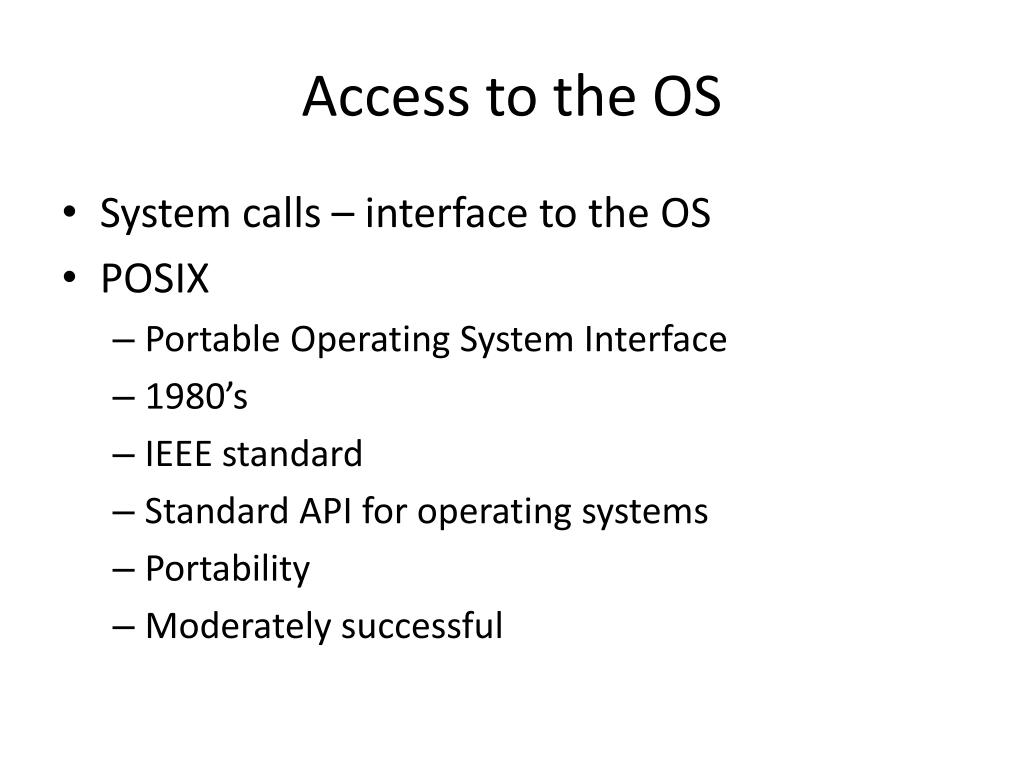 Access to the OS

• System calls – interface to the OS
• POSIX
– Portable Operating System Interface
– 1980’s
– IEEE standard
– Standard API for operating systems
– Portability
– Moderately successful